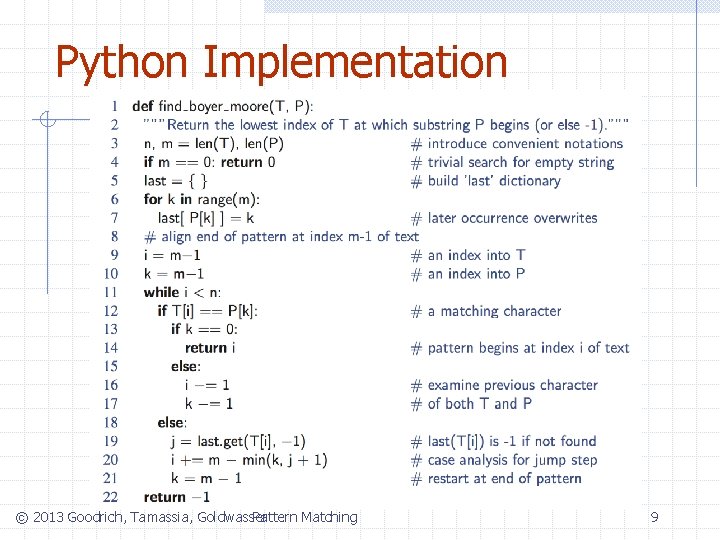 Python Implementation

1 def find_boyer_moore(T, P):
2 """Return the lowest index of T at which substring P begins (or else -1)."""
3 n, m = len(T), len(P) # introduce convenient notations
4 if m == 0: return 0 # trivial search for empty string
5 last = { } # build 'last' dictionary
6 for k in range(m):
7 last[ P[k] ] = k # later occurrence overwrites
8 # align end of pattern at index m-1 of text
9 i = m−1 # an index into T
10 k = m−1 # an index into P
11 while i < n:
12 if T[i] == P[k]: # a matching character
13 if k == 0:
14 return i # pattern begins at index i of text
15 else:
16 i −= 1 # examine previous character
17 k −= 1 # of both T and P
18 else:
19 j = last.get(T[i], −1) # last(T[i]) is -1 if not found
20 i += m − min(k, j + 1) # case analysis for jump step
21 k = m − 1 # restart at end of pattern
22 return −1

© 2013 Goodrich, Tamassia, Goldwasser Pattern Matching 9